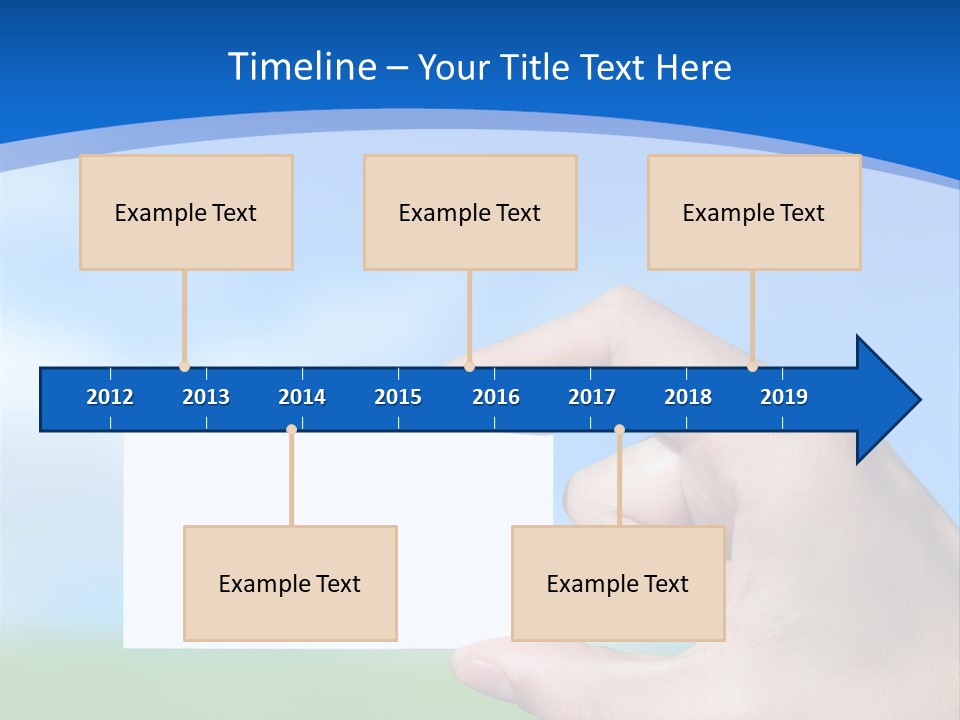 Timeline – Your Title Text Here

Example Text

Example Text

Example Text

2012 2013 2014 2015 2016 2017 2018 2019

Example Text

Example Text